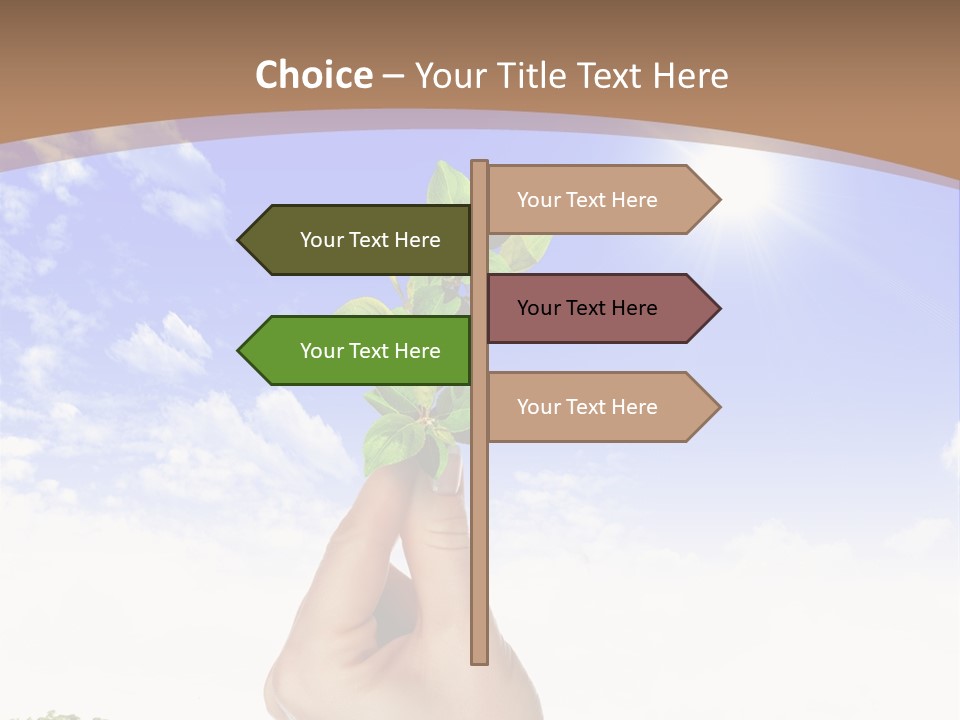 Choice – Your Title Text Here

Your Text Here

Your Text Here

Your Text Here

Your Text Here

Your Text Here